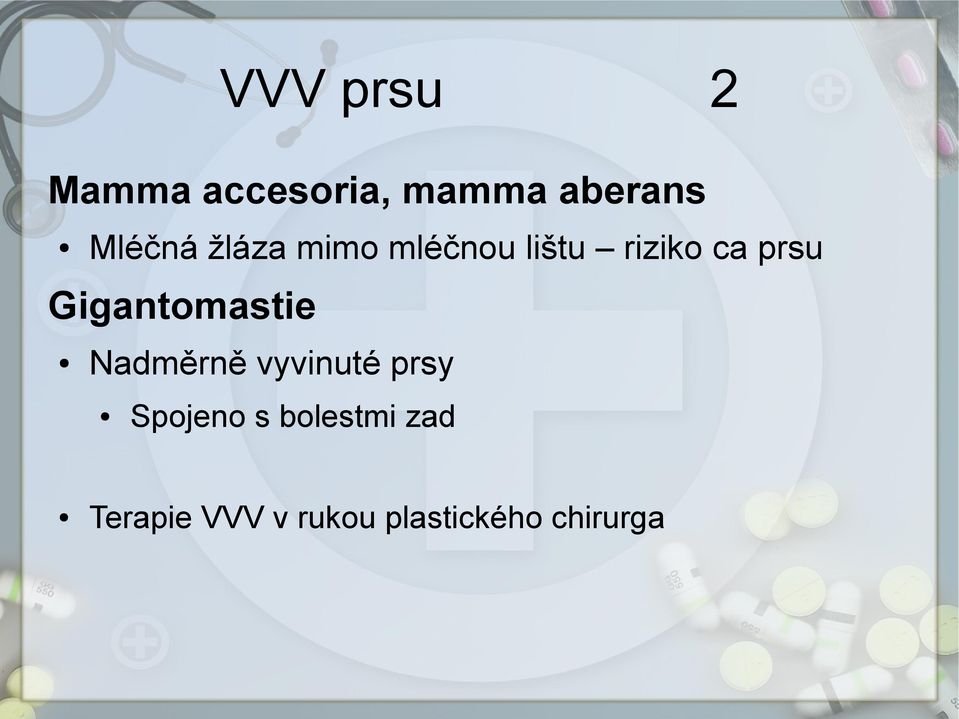 VVV prsu 2

Mamma accesoria, mamma aberans

• Mléčná žláza mimo mléčnou lištu – riziko ca prsu

Gigantomastie

• Nadměrně vyvinuté prsy

• Spojeno s bolestmi zad

• Terapie VVV v rukou plastického chirurga